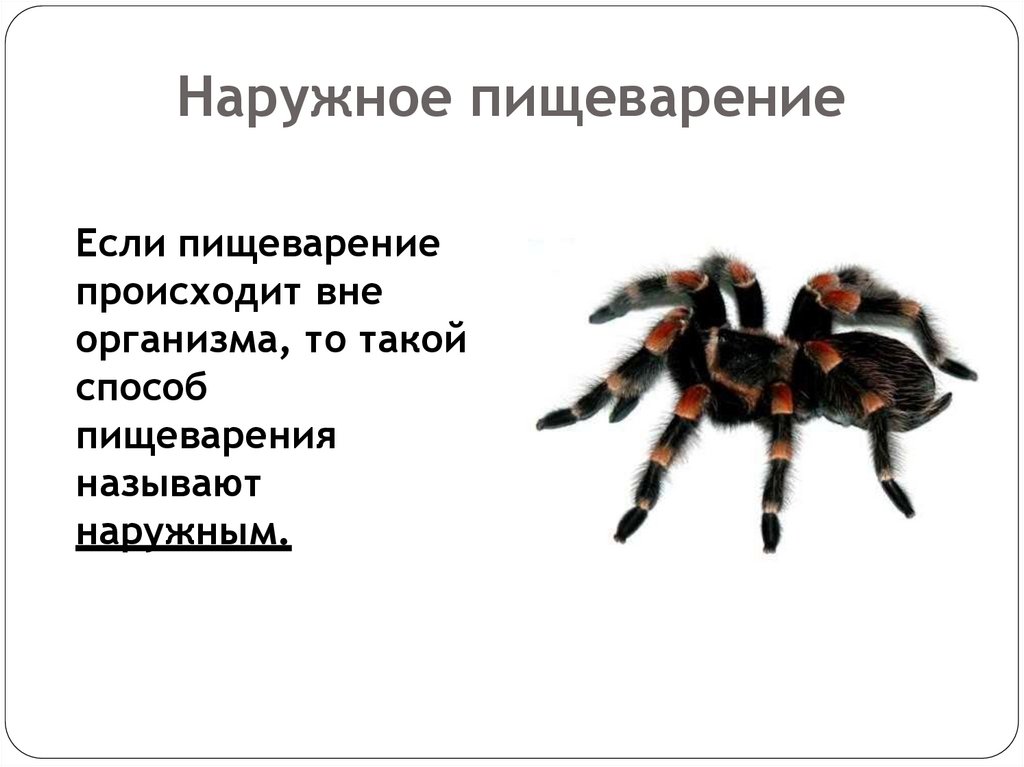 Наружное пищеварение

Если пищеварение происходит вне организма, то такой способ пищеварения называют наружным.